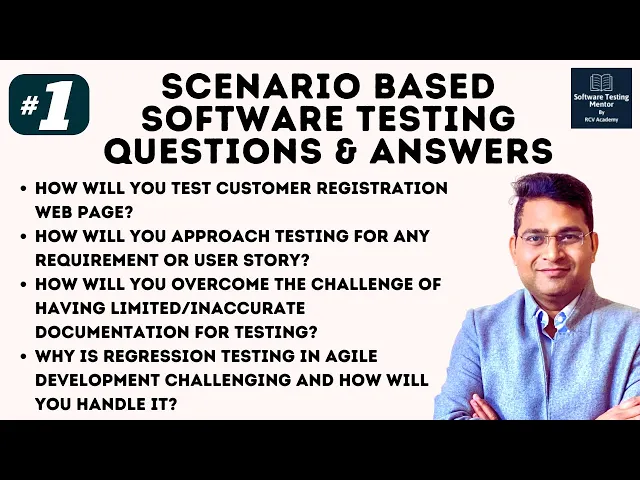 #1

SCENARIO BASED SOFTWARE TESTING QUESTIONS & ANSWERS

Software Testing Mentor
By
RCV Academy

• HOW WILL YOU TEST CUSTOMER REGISTRATION WEB PAGE?
• HOW WILL YOU APPROACH TESTING FOR ANY REQUIREMENT OR USER STORY?
• HOW WILL YOU OVERCOME THE CHALLENGE OF HAVING LIMITED/INACCURATE DOCUMENTATION FOR TESTING?
• WHY IS REGRESSION TESTING IN AGILE DEVELOPMENT CHALLENGING AND HOW WILL YOU HANDLE IT?